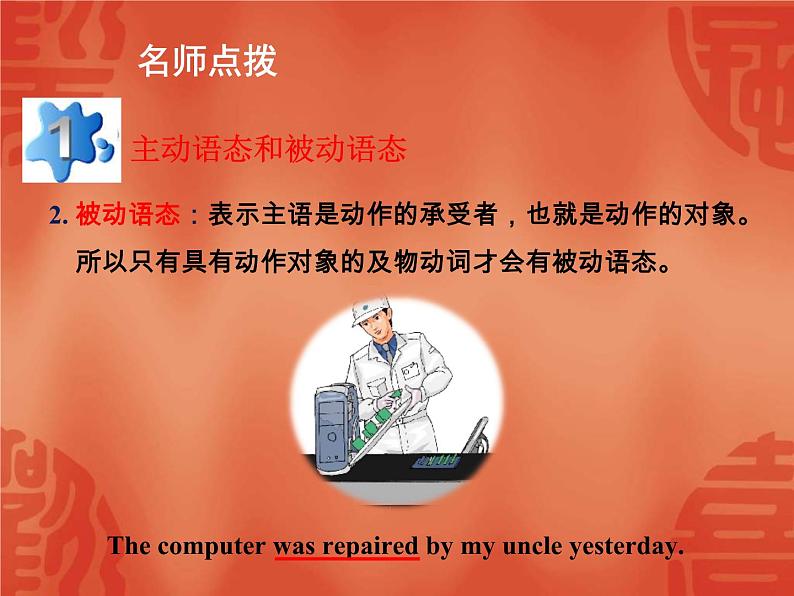 名师点拨

1

主动语态和被动语态

2. 被动语态：表示主语是动作的承受者，也就是动作的对象。所以只有具有动作对象的及物动词才会有被动语态。

The computer was repaired by my uncle yesterday.